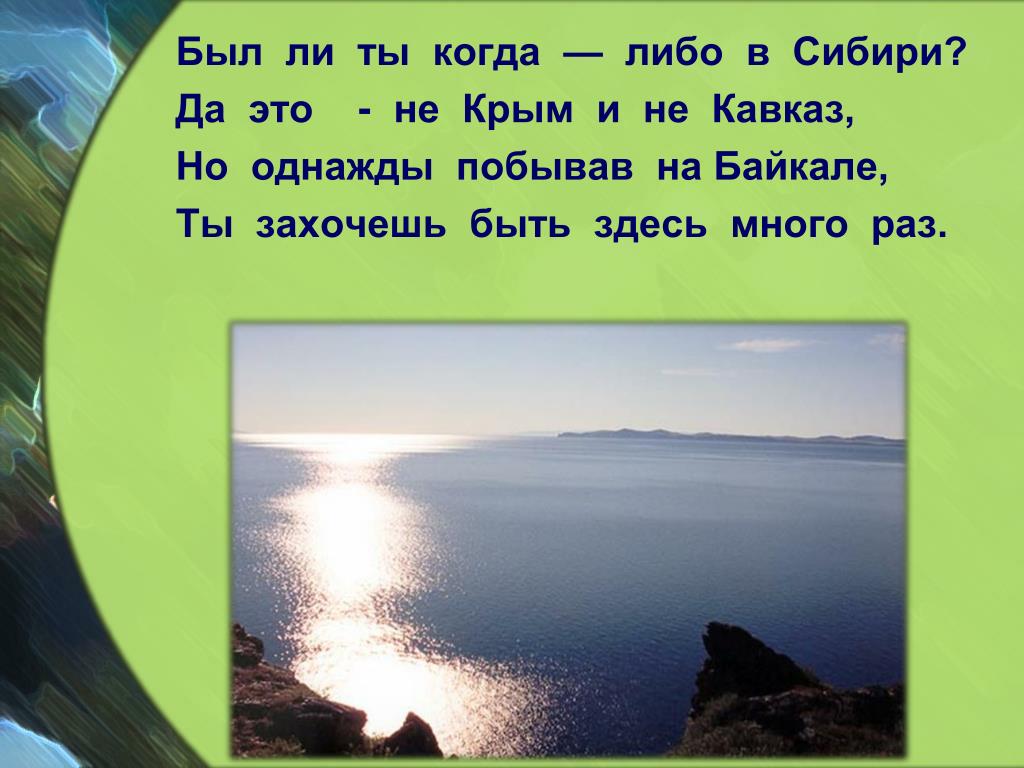 Был ли ты когда — либо в Сибири?
Да это - не Крым и не Кавказ,
Но однажды побывав на Байкале,
Ты захочешь быть здесь много раз.